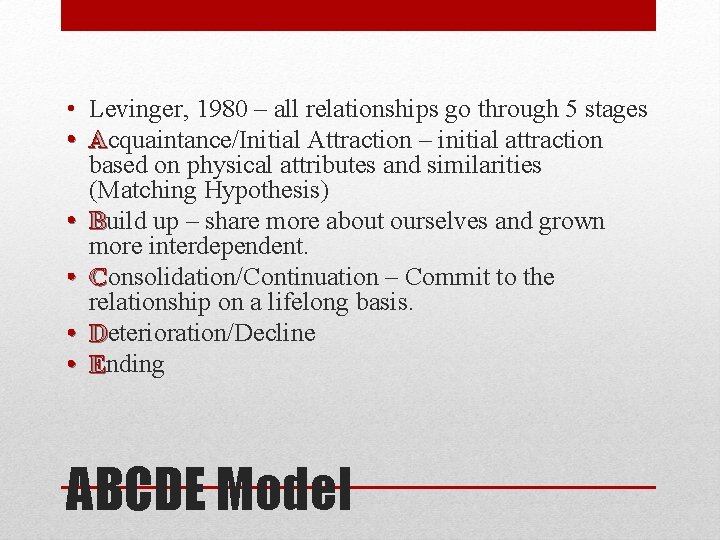 • Levinger, 1980 – all relationships go through 5 stages
• Acquaintance/Initial Attraction – initial attraction based on physical attributes and similarities (Matching Hypothesis)
• Build up – share more about ourselves and grown more interdependent.
• Consolidation/Continuation – Commit to the relationship on a lifelong basis.
• Deterioration/Decline
• Ending

ABCDE Model